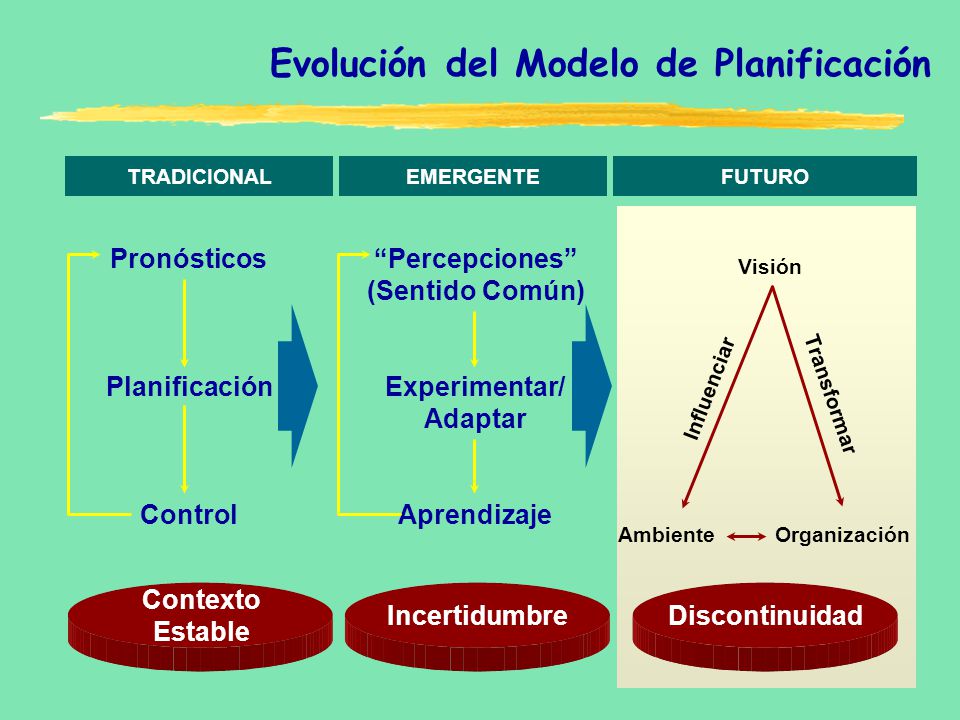 Evolución del Modelo de Planificación

TRADICIONAL

Pronósticos

Planificación

Control

Contexto Estable

EMERGENTE

“Percepciones” (Sentido Común)

Experimentar/ Adaptar

Aprendizaje

Incertidumbre

FUTURO

Visión

Influenciar

Transformar

Ambiente

Organización

Discontinuidad